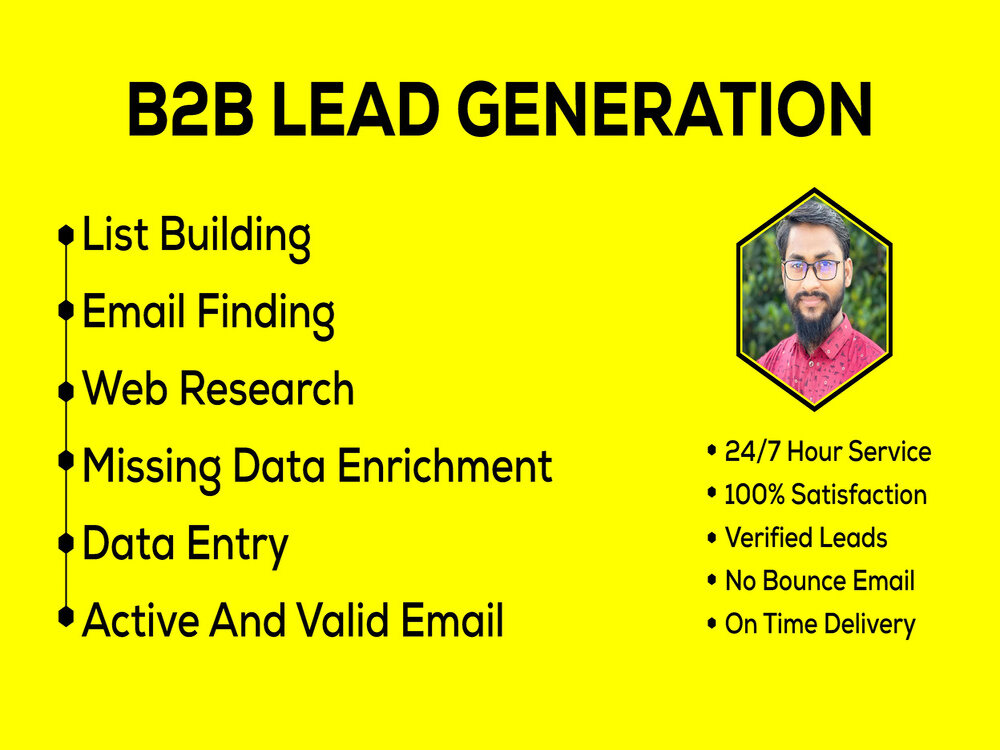 B2B LEAD GENERATION

• List Building
• Email Finding
• Web Research
• Missing Data Enrichment
• Data Entry
• Active And Valid Email

• 24/7 Hour Service
• 100% Satisfaction
• Verified Leads
• No Bounce Email
• On Time Delivery